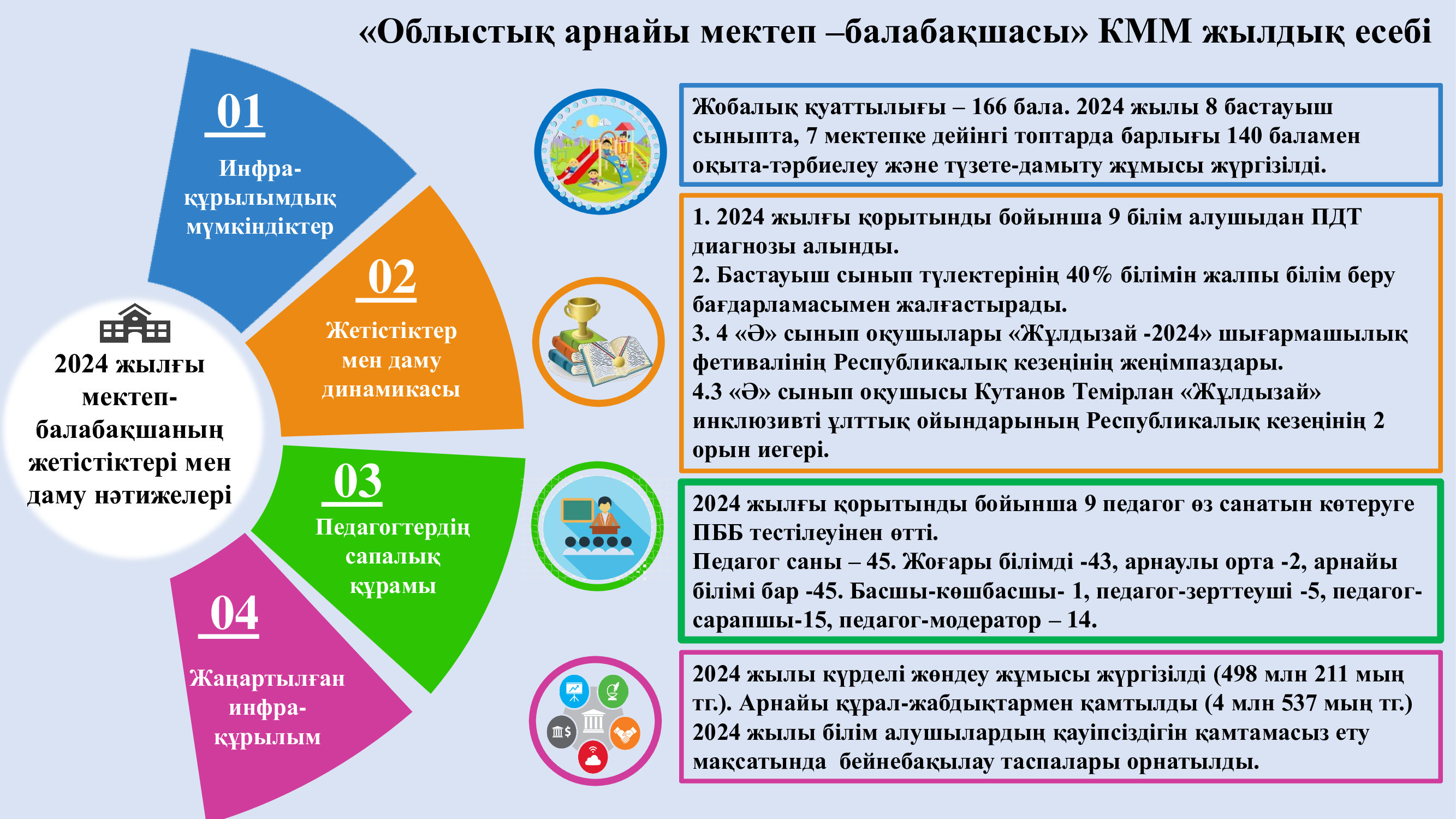 «Облыстық арнайы мектеп –балабақшасы» КММ жылдық есебі

2024 жылғы мектеп-балабақшаның жетістіктері мен даму нәтижелері

01
Инфра-құрылымдық мүмкіндіктер

02
Жетістіктер мен даму динамикасы

03
Педагогтердің сапалық құрамы

04
Жаңартылған инфра-құрылым

Жобалық қуаттылығы – 166 бала. 2024 жылы 8 бастауыш сыныпта, 7 мектепке дейінгі топтарда барлығы 140 баламен оқыта-тәрбиелеу және түзете-дамыту жұмысы жүргізілді.

1. 2024 жылғы қорытынды бойынша 9 білім алушыдан ПДТ диагнозы алынды.
2. Бастауыш сынып түлектерінің 40% білімін жалпы білім беру бағдарламасымен жалғастырады.
3. 4 «Ә» сынып оқушылары «Жұлдызай -2024» шығармашылық фетивалінің Республикалық кезеңінің жеңімпаздары.
4.3 «Ә» сынып оқушысы Кутанов Темірлан «Жұлдызай» инклюзивті ұлттық ойындарының Республикалық кезеңінің 2 орын иегері.

2024 жылғы қорытынды бойынша 9 педагог өз санатын көтеруге ПББ тестілеуінен өтті.
Педагог саны – 45. Жоғары білімді -43, арнаулы орта -2, арнайы білімі бар -45. Басшы-көшбасшы- 1, педагог-зерттеуші -5, педагог-сарапшы-15, педагог-модератор – 14.

2024 жылы күрделі жөндеу жұмысы жүргізілді (498 млн 211 мың тг.). Арнайы құрал-жабдықтармен қамтылды (4 млн 537 мың тг.) 2024 жылы білім алушылардың қауіпсіздігін қамтамасыз ету мақсатында бейнебақылау таспалары орнатылды.